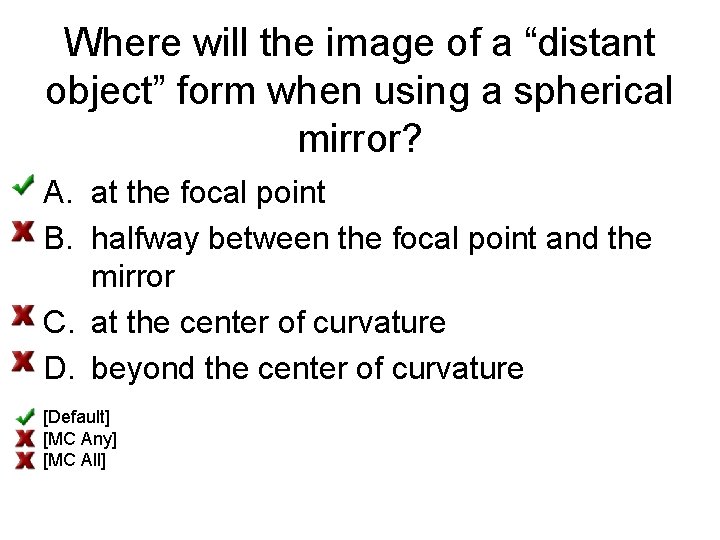 Where will the image of a “distant object” form when using a spherical mirror?

A. at the focal point
B. halfway between the focal point and the mirror
C. at the center of curvature
D. beyond the center of curvature

[Default]
[MC Any]
[MC All]